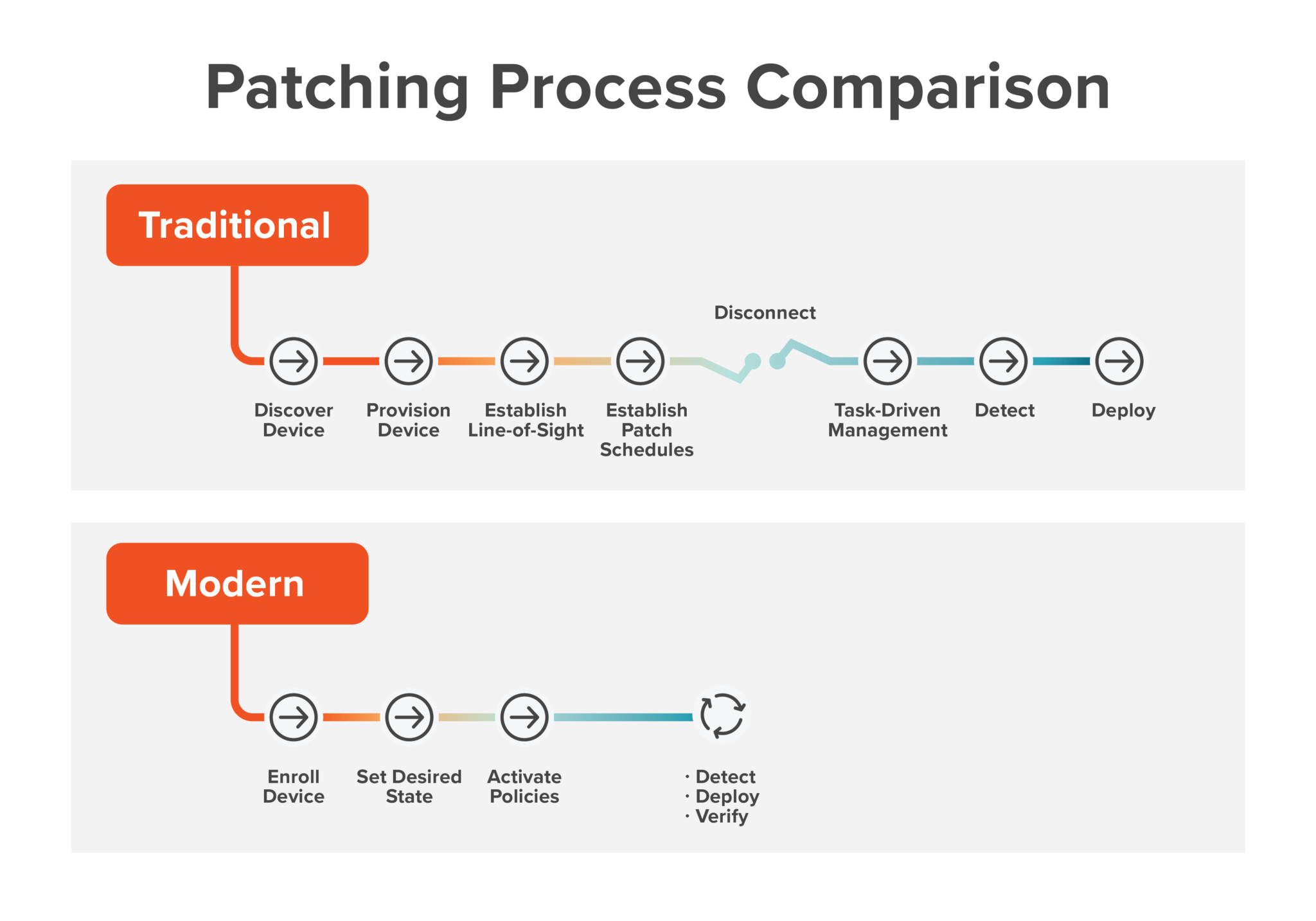 Patching Process Comparison

Traditional

Disconnect

Discover Device

Provision Device

Establish Line-of-Sight

Establish Patch Schedules

Task-Driven Management

Detect

Deploy

Modern

Enroll Device

Set Desired State

Activate Policies

· Detect
· Deploy
· Verify